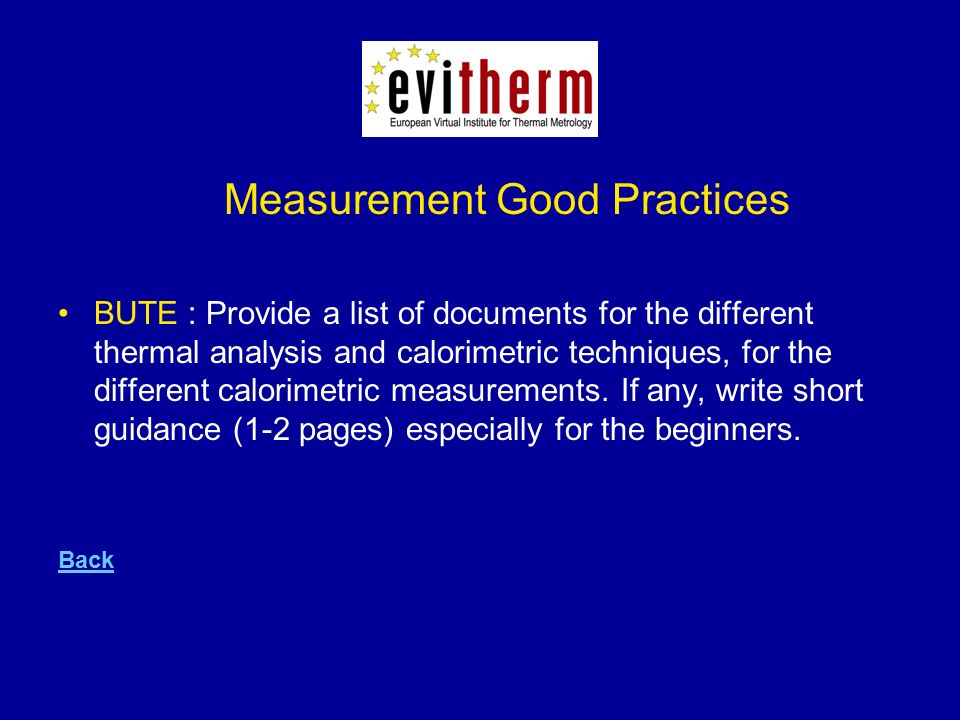 evitherm
European Virtual Institute for Thermal Metrology

Measurement Good Practices

• BUTE : Provide a list of documents for the different thermal analysis and calorimetric techniques, for the different calorimetric measurements. If any, write short guidance (1-2 pages) especially for the beginners.

Back